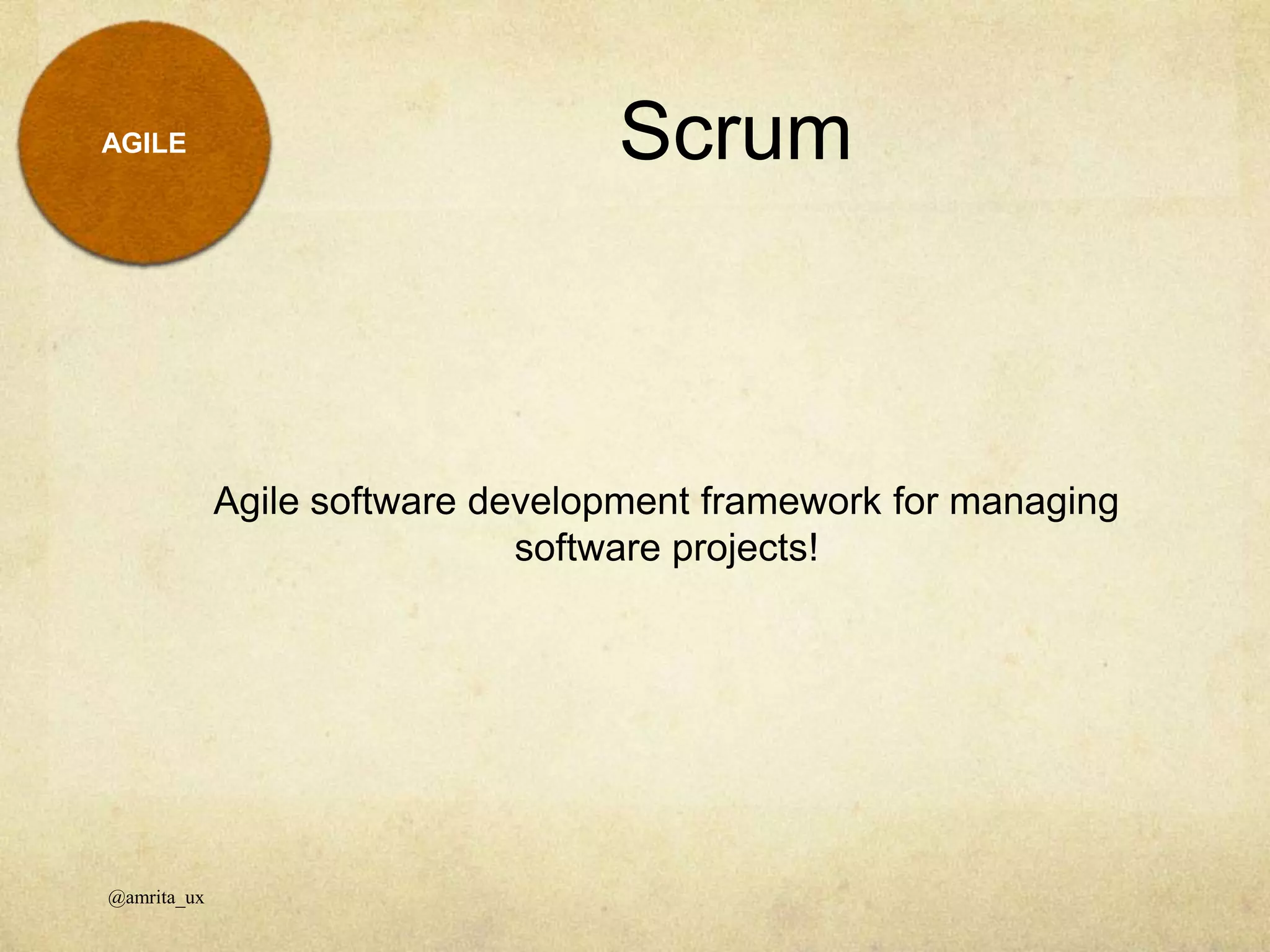 AGILE

Scrum

Agile software development framework for managing software projects!

@amrita_ux